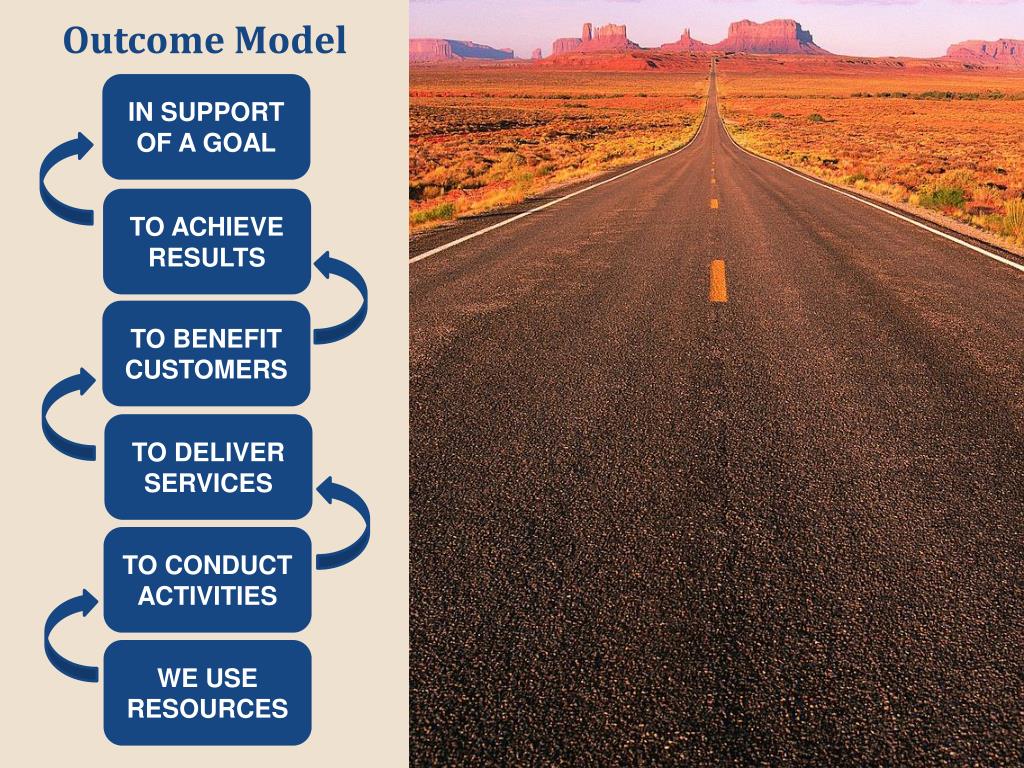 Outcome Model

IN SUPPORT OF A GOAL

TO ACHIEVE RESULTS

TO BENEFIT CUSTOMERS

TO DELIVER SERVICES

TO CONDUCT ACTIVITIES

WE USE RESOURCES